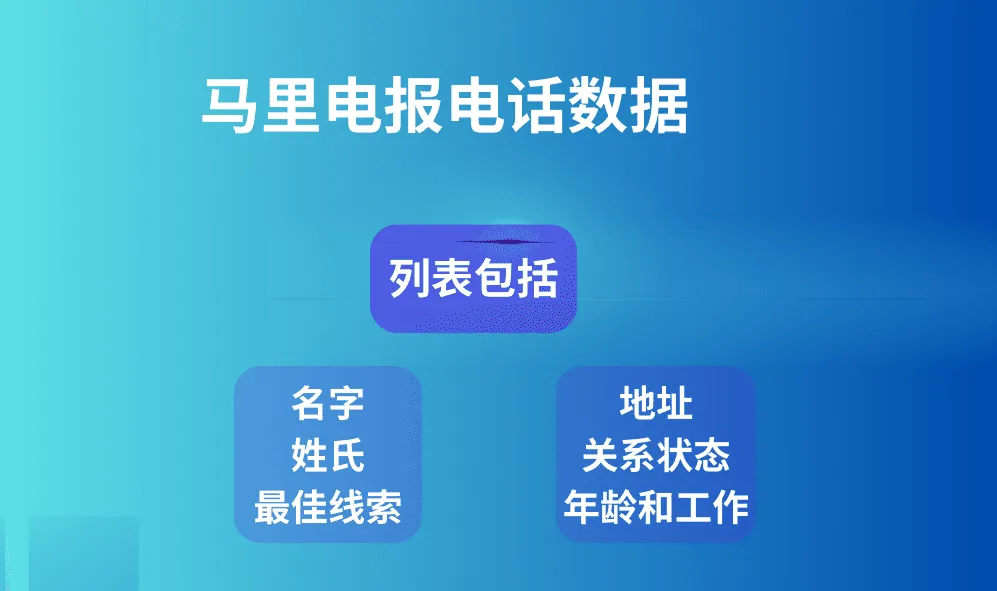 马里电报电话数据

列表包括

名字
姓氏
最佳线索

地址
关系状态
年龄和工作